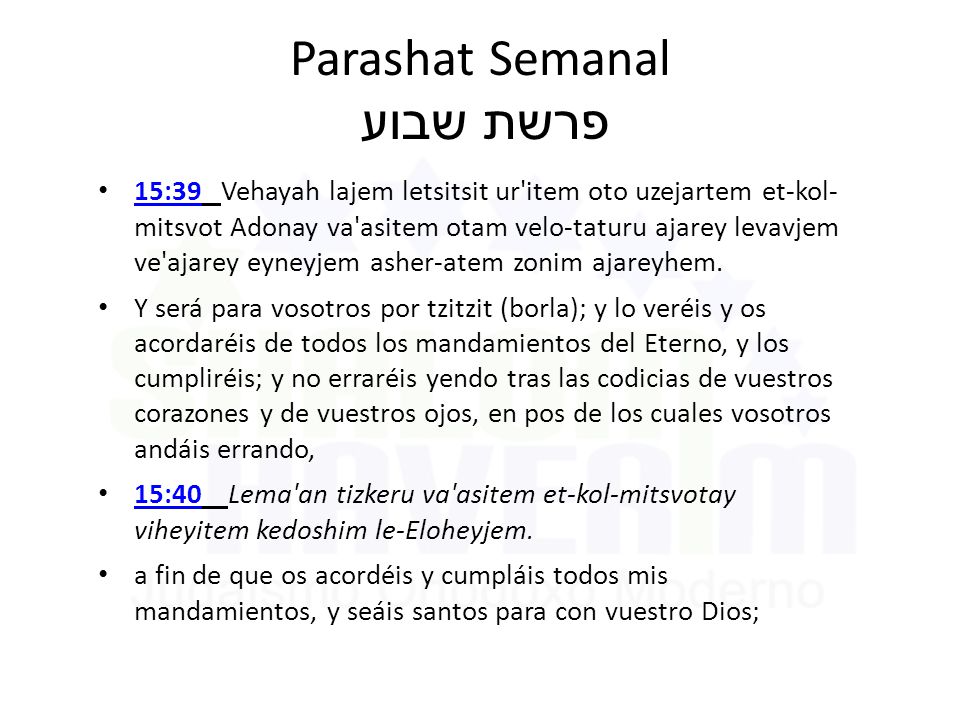 Parashat Semanal
פרשת שבוע

• 15:39 Vehayah lajem letsitsit ur'item oto uzejartem et-kol-mitsvot Adonay va'asitem otam velo-taturu ajarey levavjem ve'ajarey eyneyjem asher-atem zonim ajareyhem.

• Y será para vosotros por tzitzit (borla); y lo veréis y os acordaréis de todos los mandamientos del Eterno, y los cumpliréis; y no erraréis yendo tras las codicias de vuestros corazones y de vuestros ojos, en pos de los cuales vosotros andáis errando,

• 15:40 Lema'an tizkeru va'asitem et-kol-mitsvotay viheyitem kedoshim le-Eloheyjem.

• a fin de que os acordéis y cumpláis todos mis mandamientos, y seáis santos para con vuestro Dios;

Judaísmo Ortodoxo Moderno